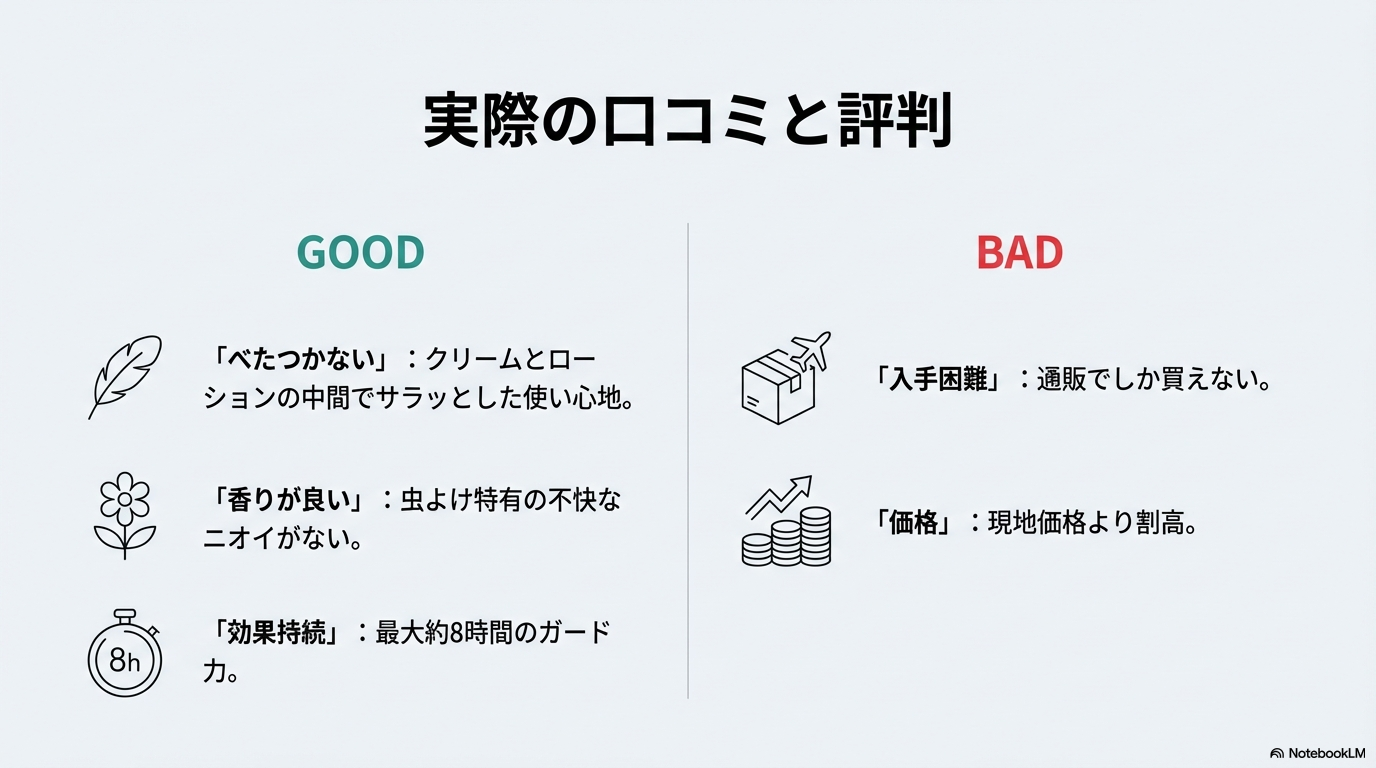 実際の口コミと評判

GOOD

「べたつかない」：クリームとローションの中間でサラッとした使い心地。

「香りが良い」：虫よけ特有の不快なニオイがない。

8h

「効果持続」：最大約8時間のガード力。

BAD

「入手困難」：通販でしか買えない。

「価格」：現地価格より割高。

NotebookLM